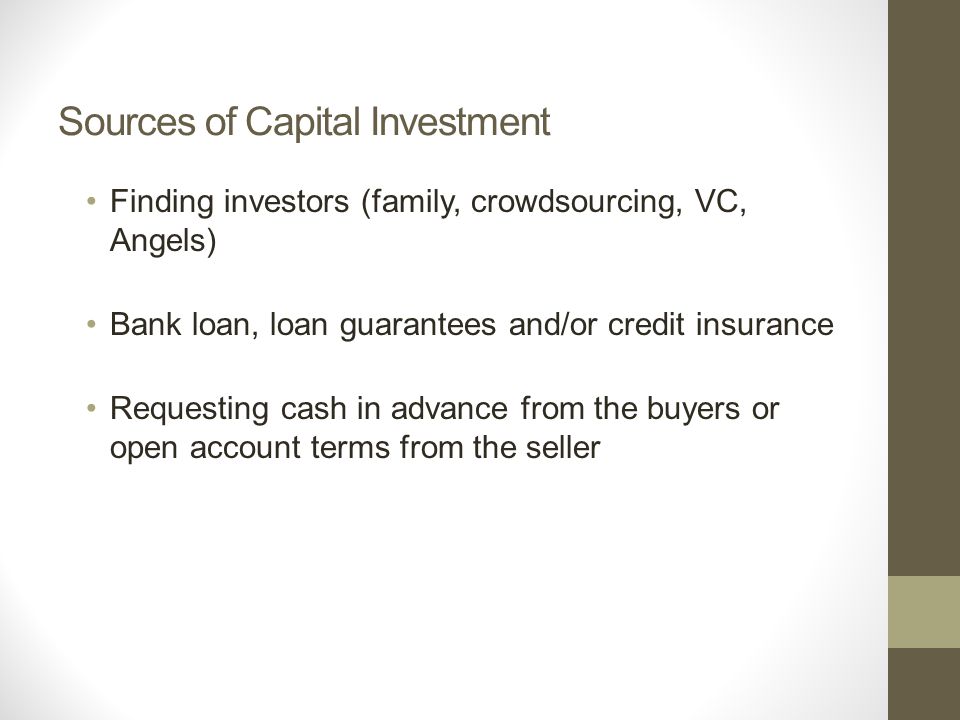 Sources of Capital Investment

• Finding investors (family, crowdsourcing, VC, Angels)

• Bank loan, loan guarantees and/or credit insurance

• Requesting cash in advance from the buyers or open account terms from the seller